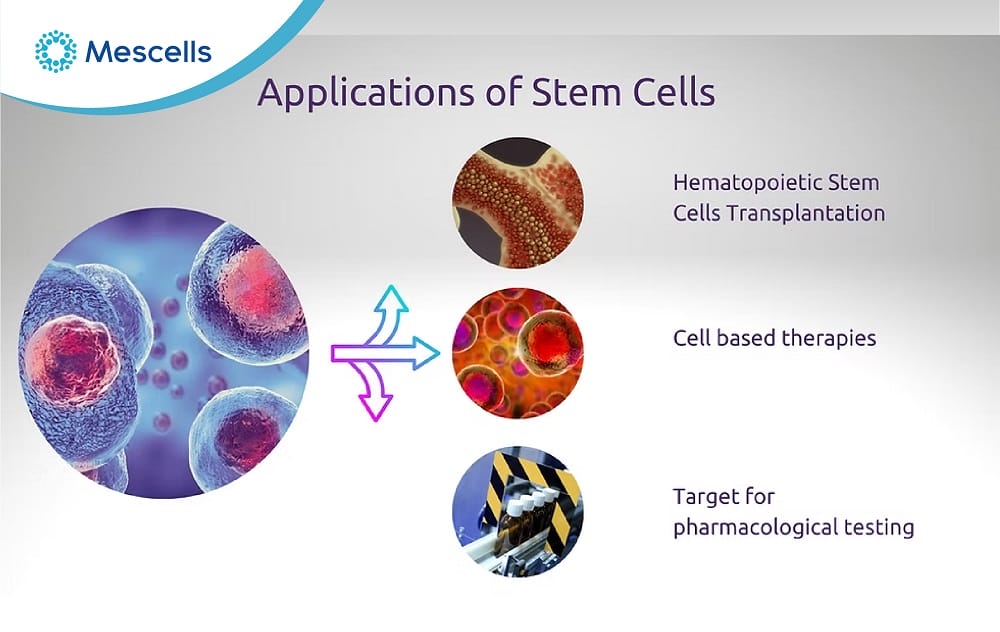 Mescells

Applications of Stem Cells

Hematopoietic Stem Cells Transplantation

Cell based therapies

Target for pharmacological testing